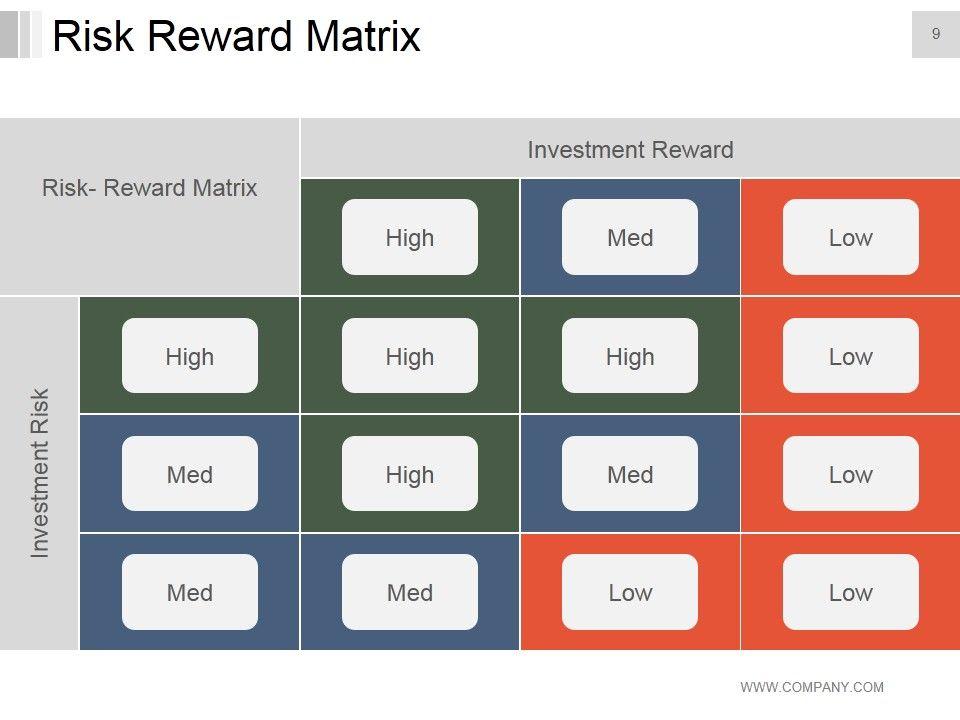 Risk Reward Matrix

9

| Risk- Reward Matrix | | Investment Reward | | |
|---|---|---|---|---|
| | | High | Med | Low |
| Investment Risk | High | High | High | Low |
| | Med | High | Med | Low |
| | Med | Med | Low | Low |

WWW.COMPANY.COM